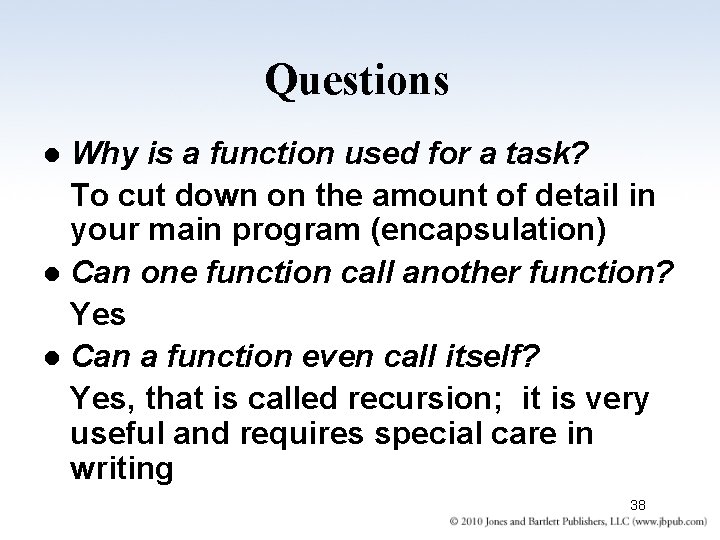 Questions

● Why is a function used for a task?

To cut down on the amount of detail in your main program (encapsulation)

● Can one function call another function?

Yes

● Can a function even call itself?

Yes, that is called recursion; it is very useful and requires special care in writing

38

© 2010 Jones and Bartlett Publishers, LLC (www.jbpub.com)